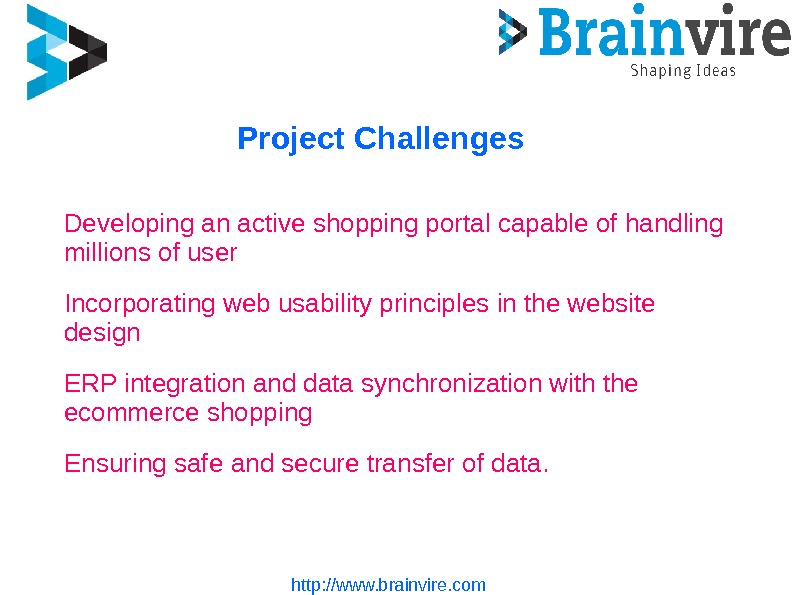 Brainvire
Shaping Ideas

Project Challenges

Developing an active shopping portal capable of handling millions of user

Incorporating web usability principles in the website design

ERP integration and data synchronization with the ecommerce shopping

Ensuring safe and secure transfer of data.

http://www.brainvire.com